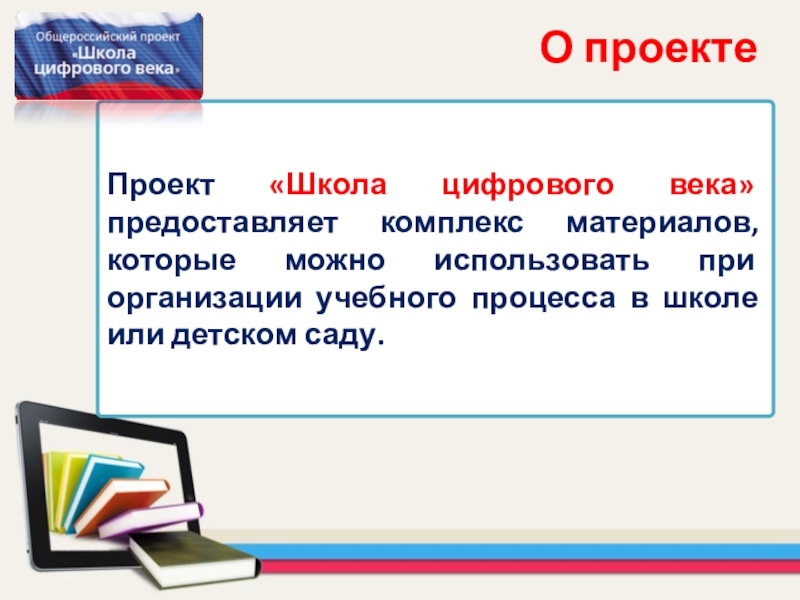 Общероссийский проект «Школа цифрового века»

О проекте

Проект «Школа цифрового века» предоставляет комплекс материалов, которые можно использовать при организации учебного процесса в школе или детском саду.